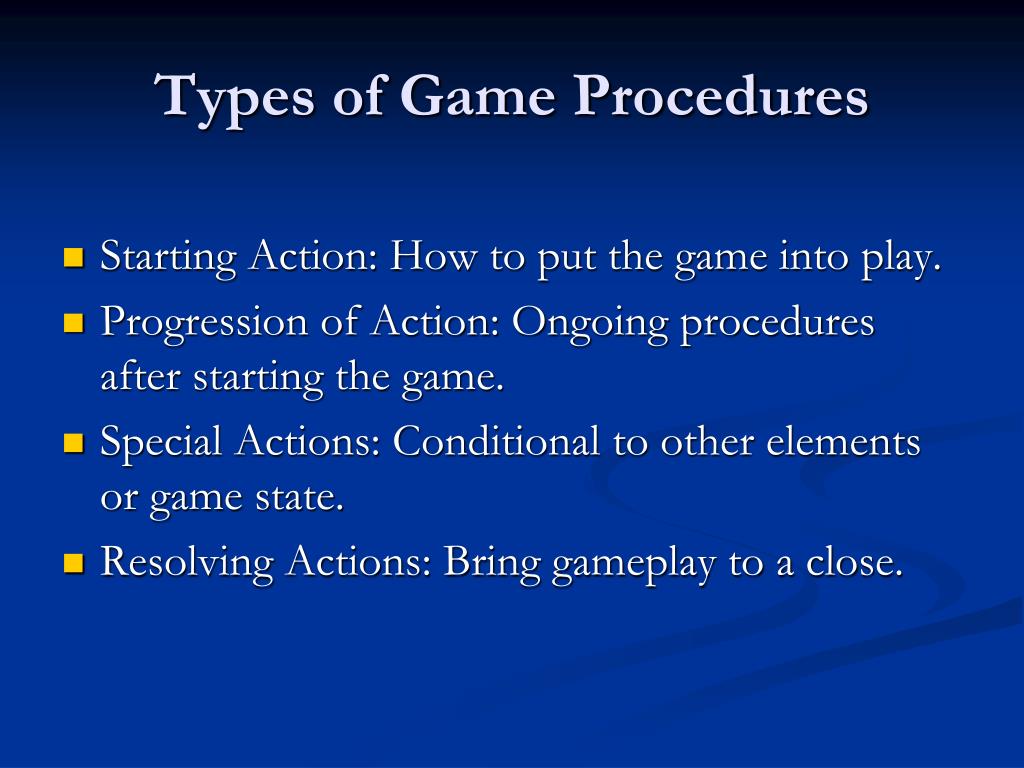 Types of Game Procedures

- Starting Action: How to put the game into play.
- Progression of Action: Ongoing procedures after starting the game.
- Special Actions: Conditional to other elements or game state.
- Resolving Actions: Bring gameplay to a close.